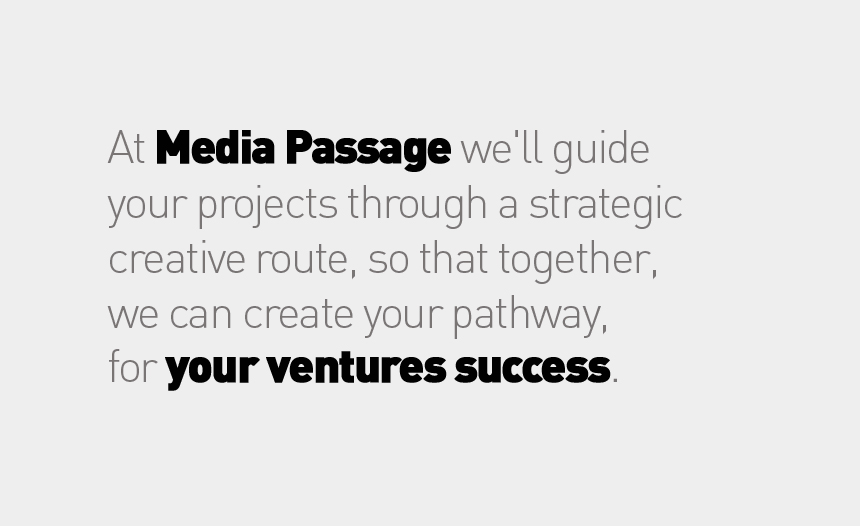 At Media Passage we'll guide your projects through a strategic creative route, so that together, we can create your pathway, for your ventures success.